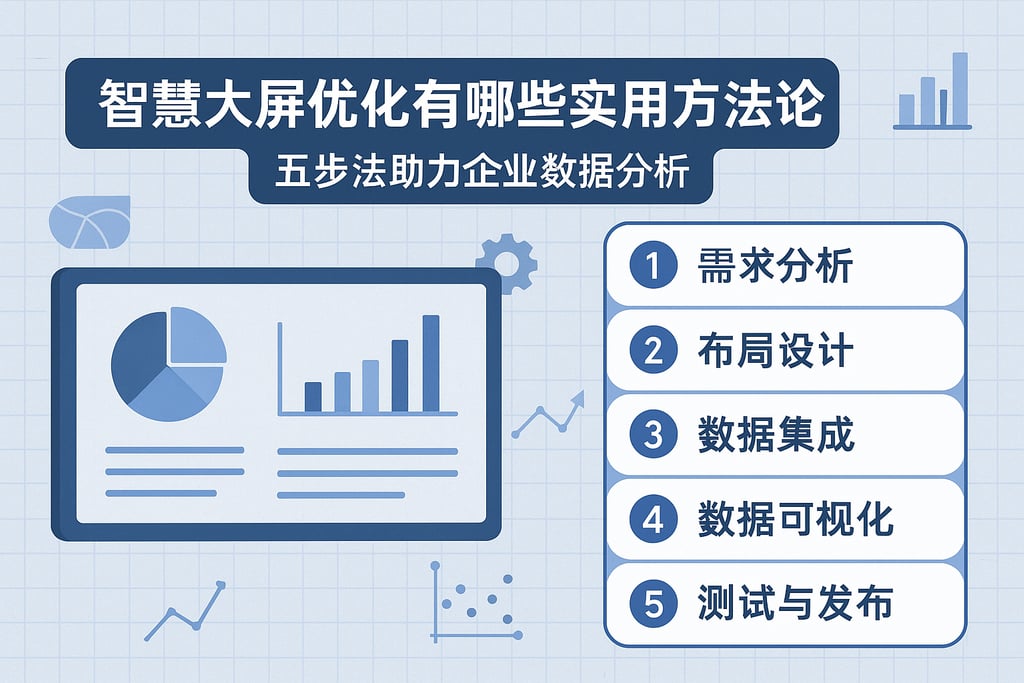 智慧大屏优化有哪些实用方法论

五步法助力企业数据分析

1 需求分析
2 布局设计
3 数据集成
4 数据可视化
5 测试与发布